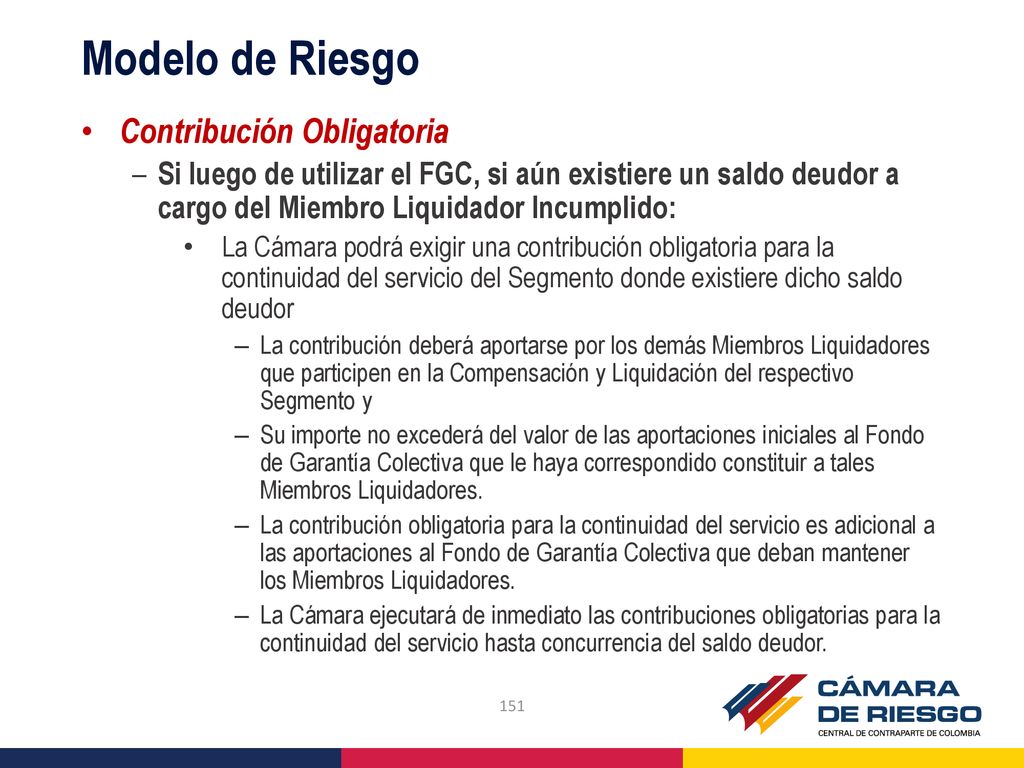 Modelo de Riesgo

• Contribución Obligatoria

– Si luego de utilizar el FGC, si aún existiere un saldo deudor a cargo del Miembro Liquidador Incumplido:

• La Cámara podrá exigir una contribución obligatoria para la continuidad del servicio del Segmento donde existiere dicho saldo deudor

– La contribución deberá aportarse por los demás Miembros Liquidadores que participen en la Compensación y Liquidación del respectivo Segmento y

– Su importe no excederá del valor de las aportaciones iniciales al Fondo de Garantía Colectiva que le haya correspondido constituir a tales Miembros Liquidadores.

– La contribución obligatoria para la continuidad del servicio es adicional a las aportaciones al Fondo de Garantía Colectiva que deban mantener los Miembros Liquidadores.

– La Cámara ejecutará de inmediato las contribuciones obligatorias para la continuidad del servicio hasta concurrencia del saldo deudor.

151

CÁMARA DE RIESGO
CENTRAL DE CONTRAPARTE DE COLOMBIA